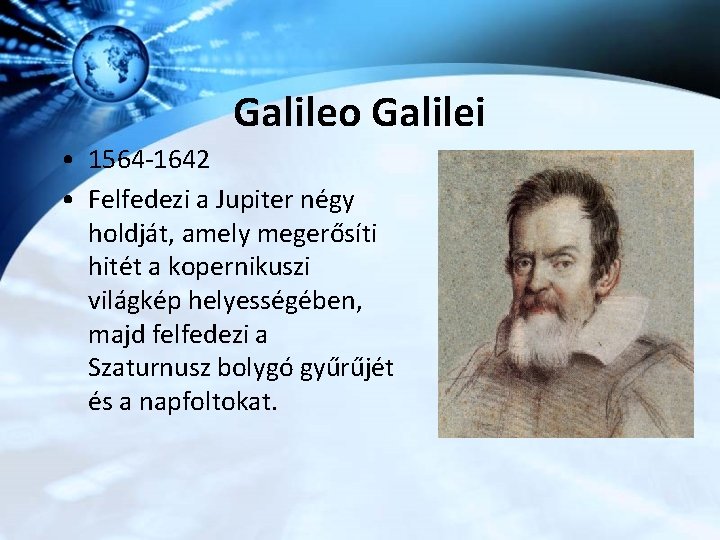 Galileo Galilei

• 1564-1642
• Felfedezi a Jupiter négy holdját, amely megerősíti hitét a kopernikuszi világkép helyességében, majd felfedezi a Szaturnusz bolygó gyűrűjét és a napfoltokat.